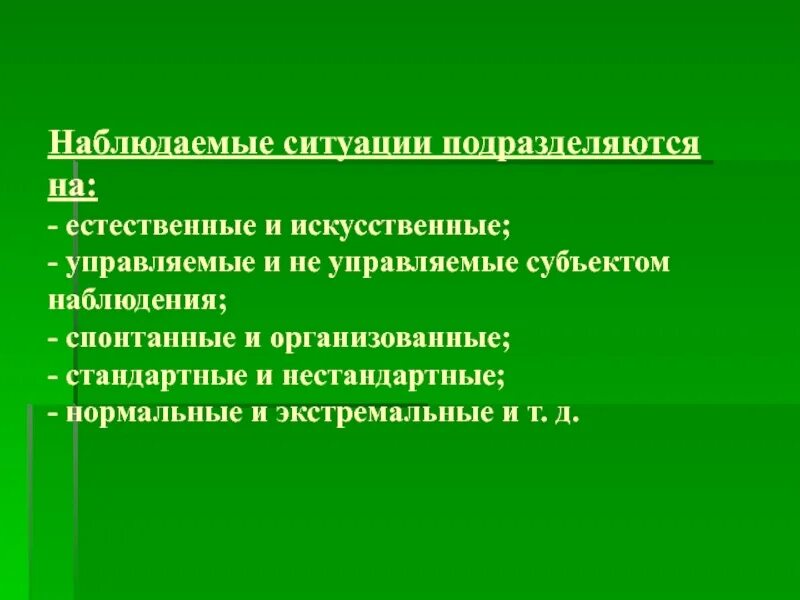 Наблюдаемые ситуации подразделяются на:
- естественные и искусственные;
- управляемые и не управляемые субъектом наблюдения;
- спонтанные и организованные;
- стандартные и нестандартные;
- нормальные и экстремальные и т. д.